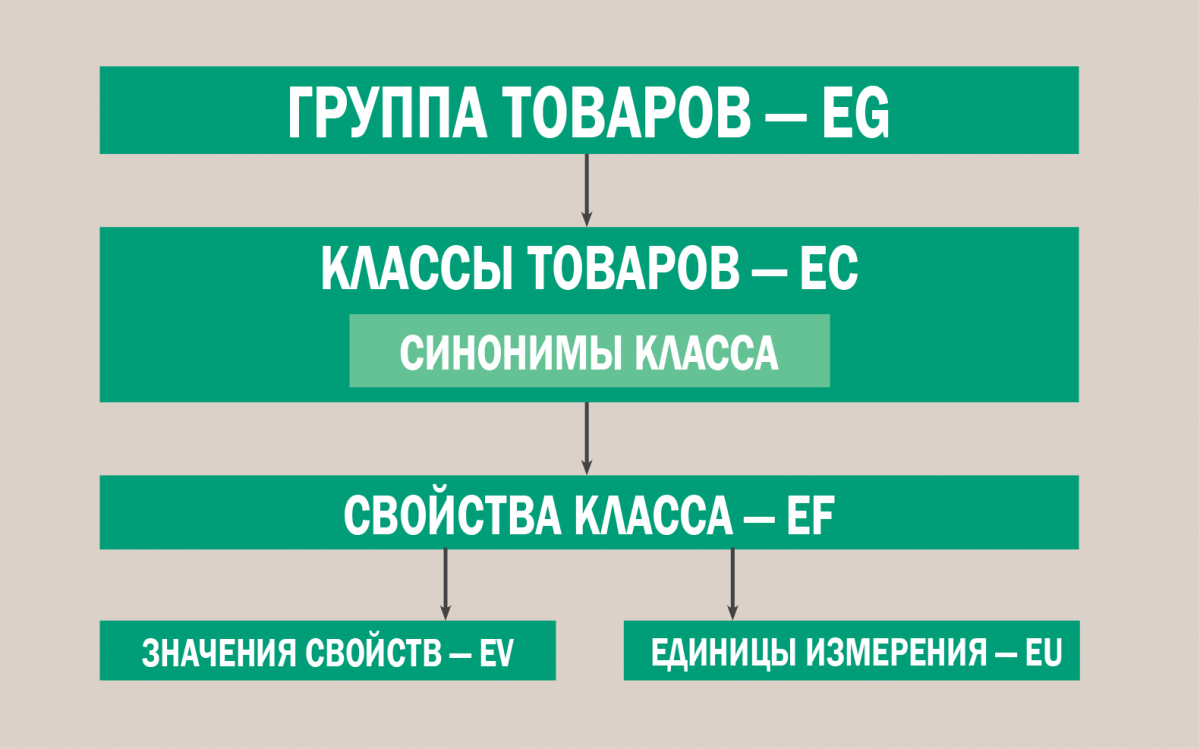 ГРУППА ТОВАРОВ — EG

КЛАССЫ ТОВАРОВ — EC

СИНОНИМЫ КЛАССА

СВОЙСТВА КЛАССА — EF

ЗНАЧЕНИЯ СВОЙСТВ — EV

ЕДИНИЦЫ ИЗМЕРЕНИЯ — EU